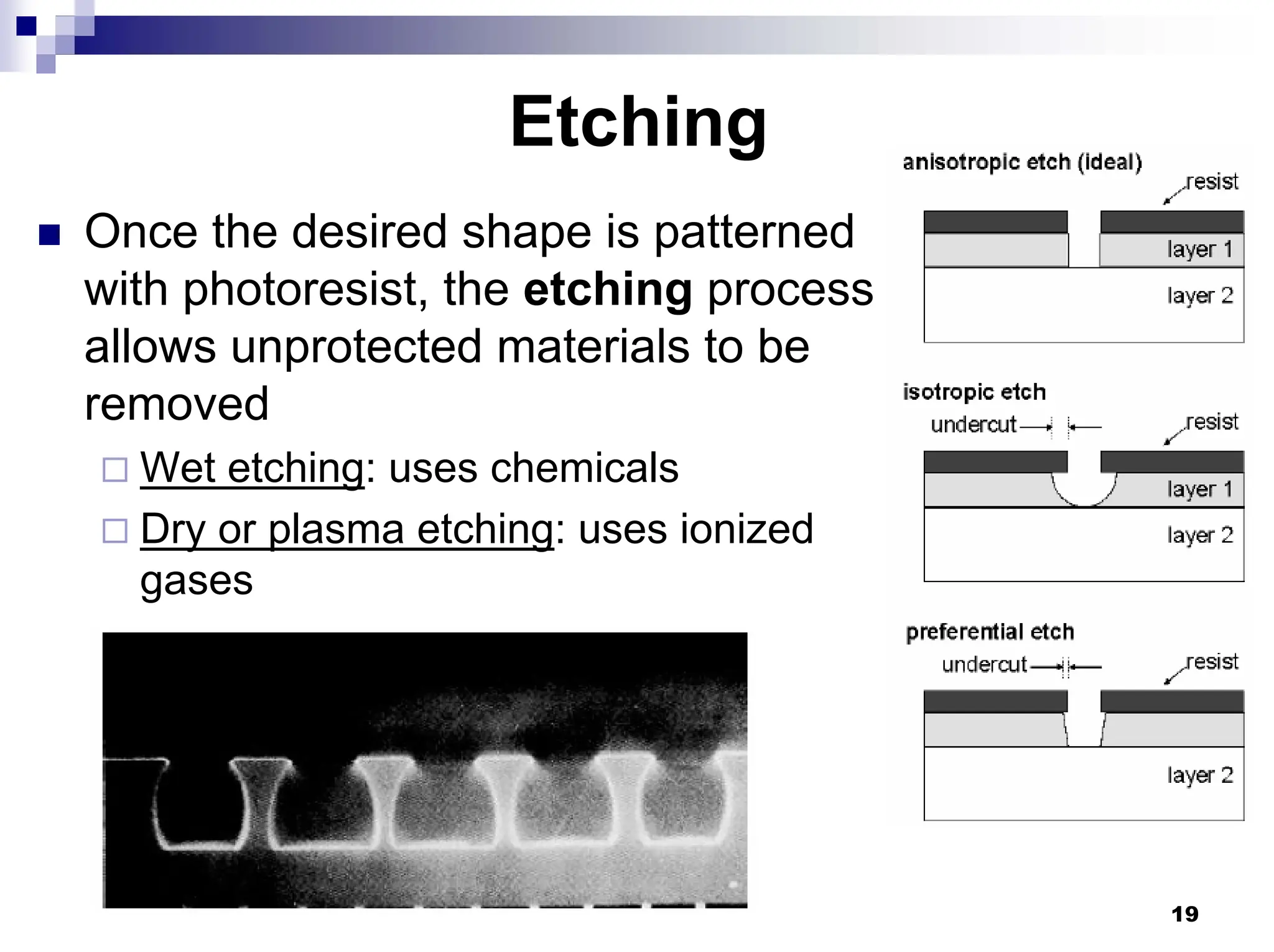 Etching

Once the desired shape is patterned with photoresist, the etching process allows unprotected materials to be removed

Wet etching: uses chemicals

Dry or plasma etching: uses ionized gases

anisotropic etch (ideal)
resist
layer 1
layer 2

isotropic etch
undercut
resist
layer 1
layer 2

preferential etch
undercut
resist
layer 2

19